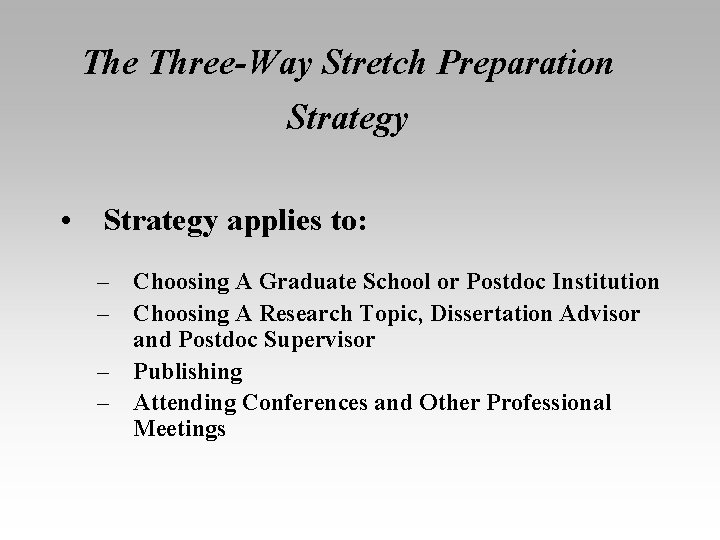 The Three-Way Stretch Preparation Strategy

• Strategy applies to:

– Choosing A Graduate School or Postdoc Institution
– Choosing A Research Topic, Dissertation Advisor and Postdoc Supervisor
– Publishing
– Attending Conferences and Other Professional Meetings